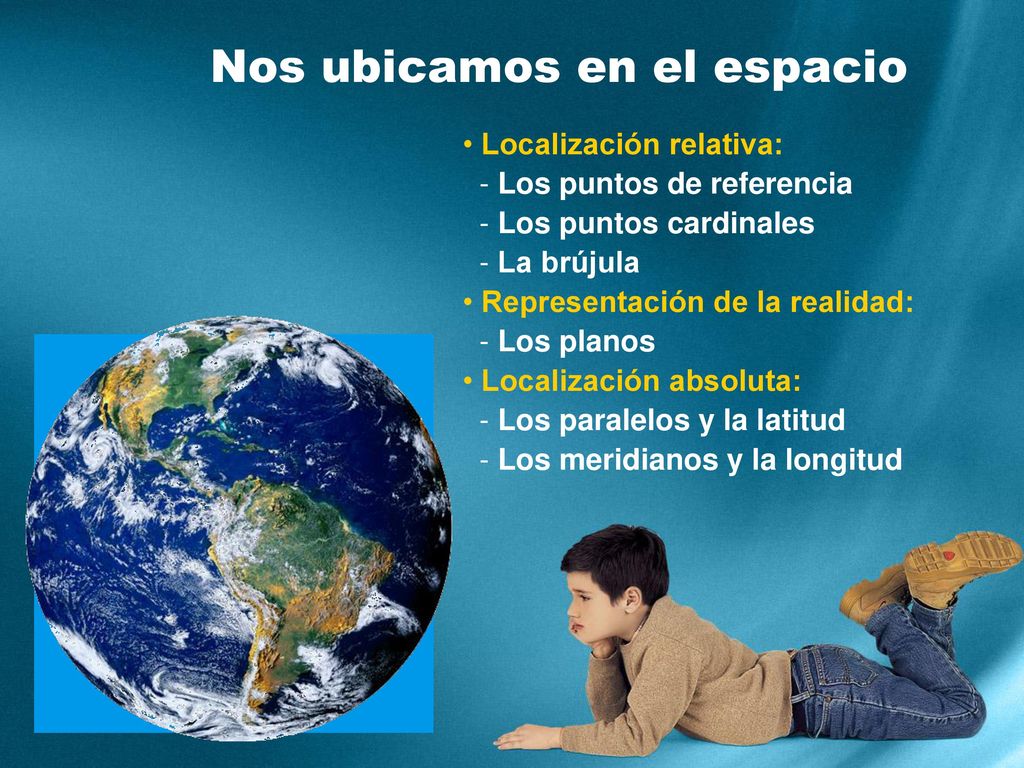 Nos ubicamos en el espacio

• Localización relativa:
- Los puntos de referencia
- Los puntos cardinales
- La brújula
• Representación de la realidad:
- Los planos
• Localización absoluta:
- Los paralelos y la latitud
- Los meridianos y la longitud